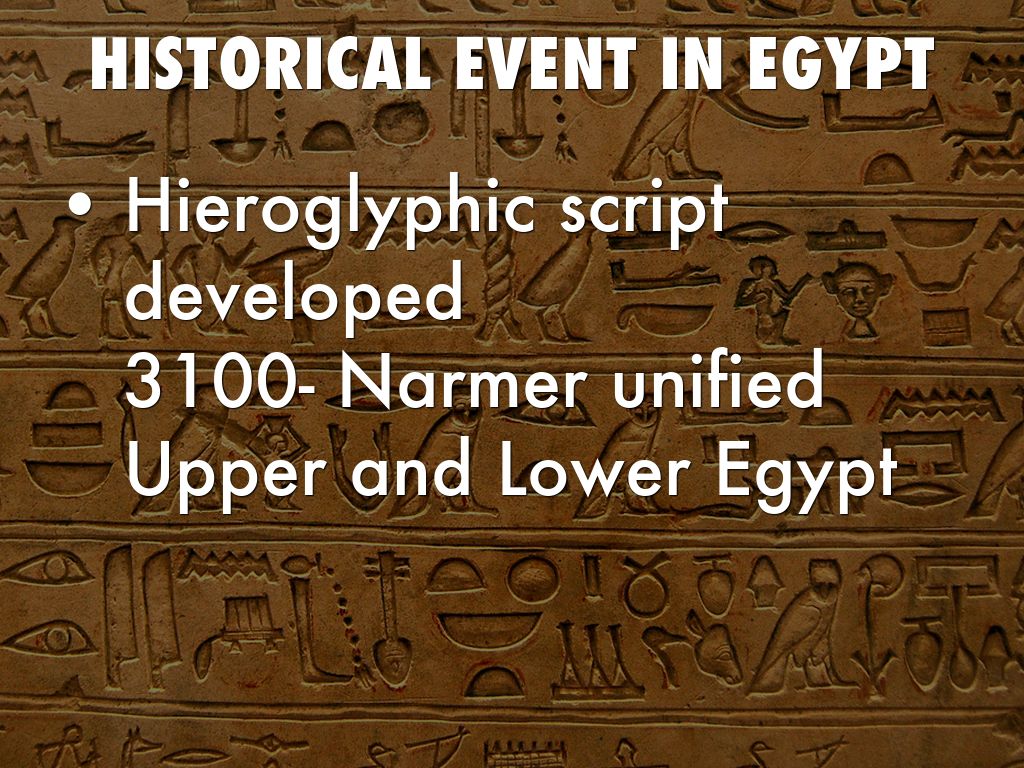 HISTORICAL EVENT IN EGYPT

• Hieroglyphic script developed
3100- Narmer unified Upper and Lower Egypt